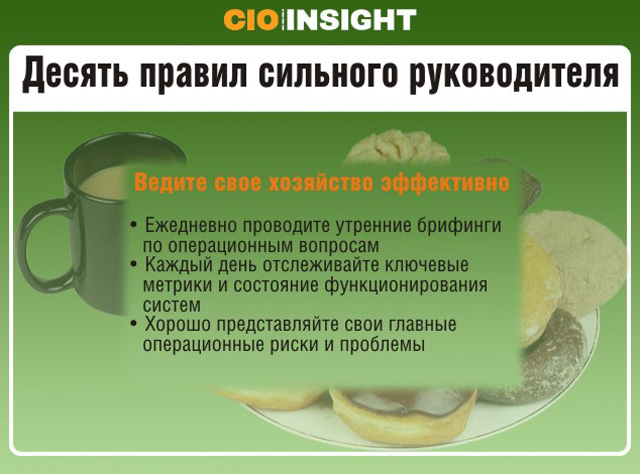 CIO INSIGHT

Десять правил сильного руководителя

Ведите свое хозяйство эффективно

• Ежедневно проводите утренние брифинги по операционным вопросам
• Каждый день отслеживайте ключевые метрики и состояние функционирования систем
• Хорошо представляйте свои главные операционные риски и проблемы